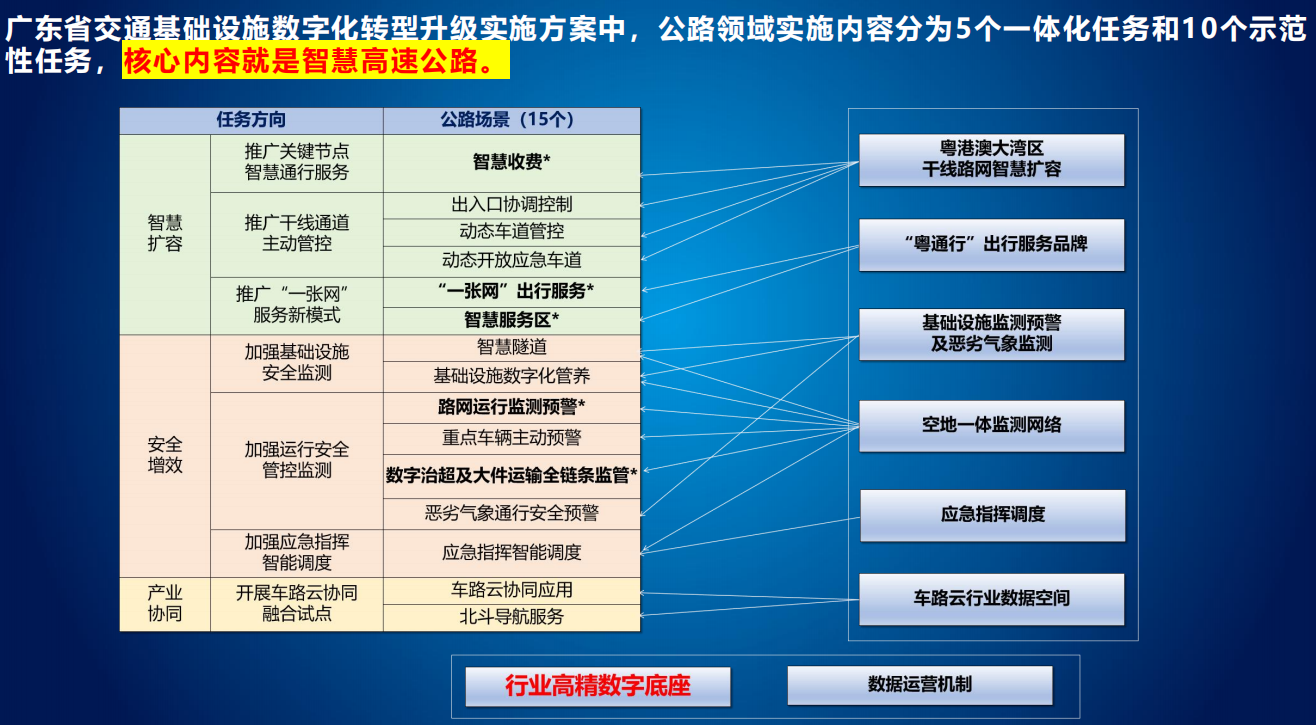 广东省交通基础设施数字化转型升级实施方案中，公路领域实施内容分为5个一体化任务和10个示范性任务，核心内容就是智慧高速公路。

| 任务方向 | | 公路场景（15个） |
|---|---|---|
| 智慧扩容 | 推广关键节点智慧通行服务 | 智慧收费* |
| | 推广干线通道主动管控 | 出入口协调控制 |
| | | 动态车道管控 |
| | | 动态开放应急车道 |
| | 推广“一张网”服务新模式 | “一张网”出行服务* |
| | | 智慧服务区* |
| 安全增效 | 加强基础设施安全监测 | 智慧隧道 |
| | | 基础设施数字化管养 |
| | 加强运行安全管控监测 | 路网运行监测预警* |
| | | 重点车辆主动预警 |
| | | 数字治超及大件运输全链条监管* |
| | | 恶劣气象通行安全预警 |
| | 加强应急指挥智能调度 | 应急指挥智能调度 |
| 产业协同 | 开展车路云协同融合试点 | 车路云协同应用 |
| | | 北斗导航服务 |

粤港澳大湾区干线路网智慧扩容

“粤通行”出行服务品牌

基础设施监测预警及恶劣气象监测

空地一体监测网络

应急指挥调度

车路云行业数据空间

行业高精数字底座

数据运营机制